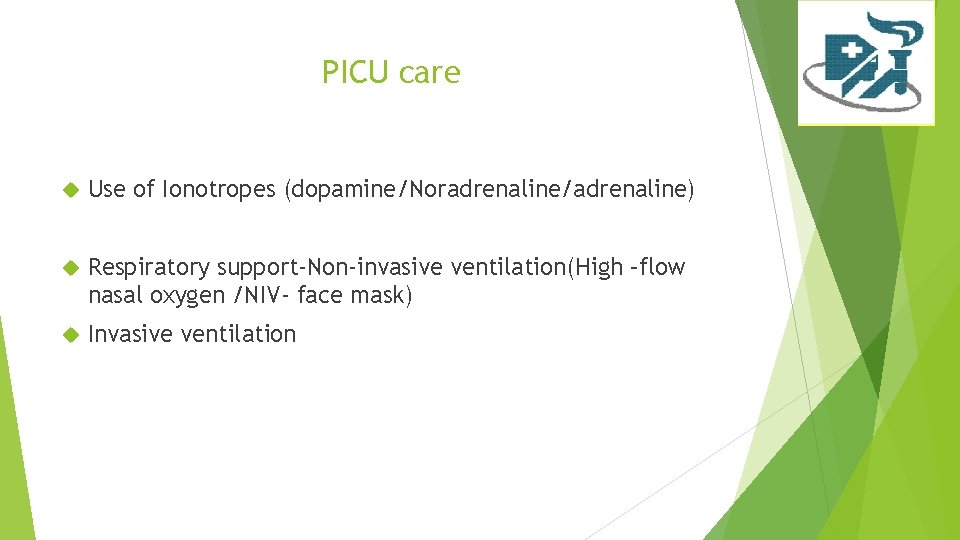 PICU care

Use of Ionotropes (dopamine/Noradrenaline/adrenaline)

Respiratory support-Non-invasive ventilation(High –flow nasal oxygen /NIV- face mask)

Invasive ventilation